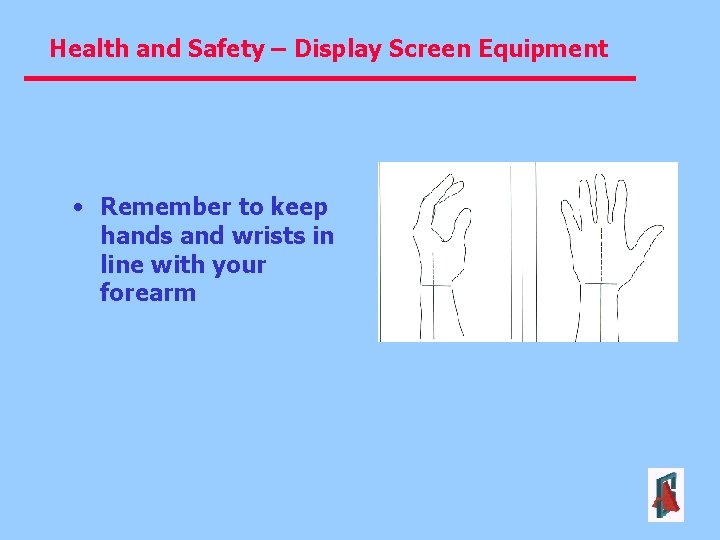 Health and Safety – Display Screen Equipment

• Remember to keep hands and wrists in line with your forearm